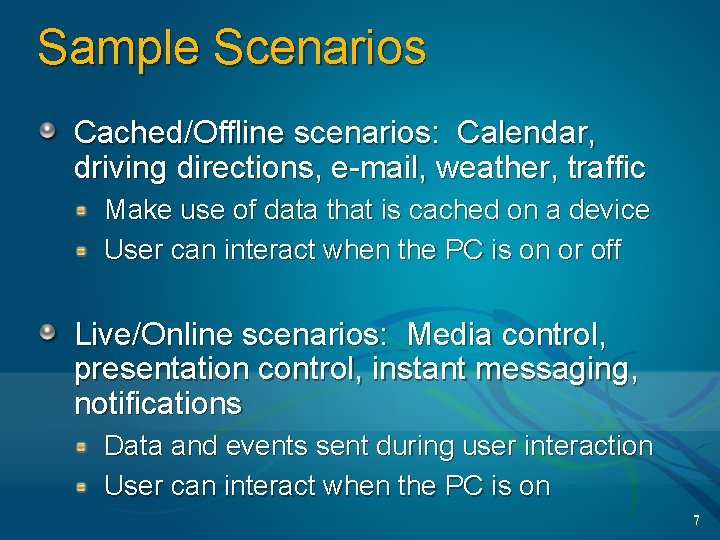 Sample Scenarios

Cached/Offline scenarios: Calendar, driving directions, e-mail, weather, traffic

Make use of data that is cached on a device

User can interact when the PC is on or off

Live/Online scenarios: Media control, presentation control, instant messaging, notifications

Data and events sent during user interaction

User can interact when the PC is on

7